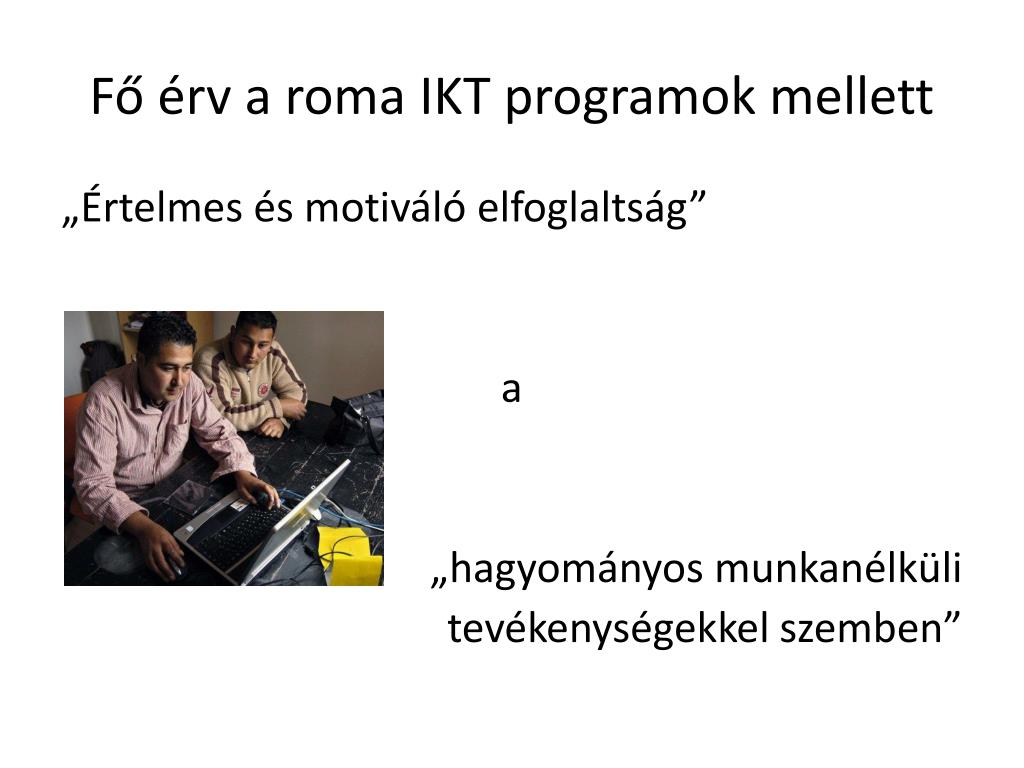 Fő érv a roma IKT programok mellett

„Értelmes és motiváló elfoglaltság”

a

„hagyományos munkanélküli tevékenységekkel szemben”